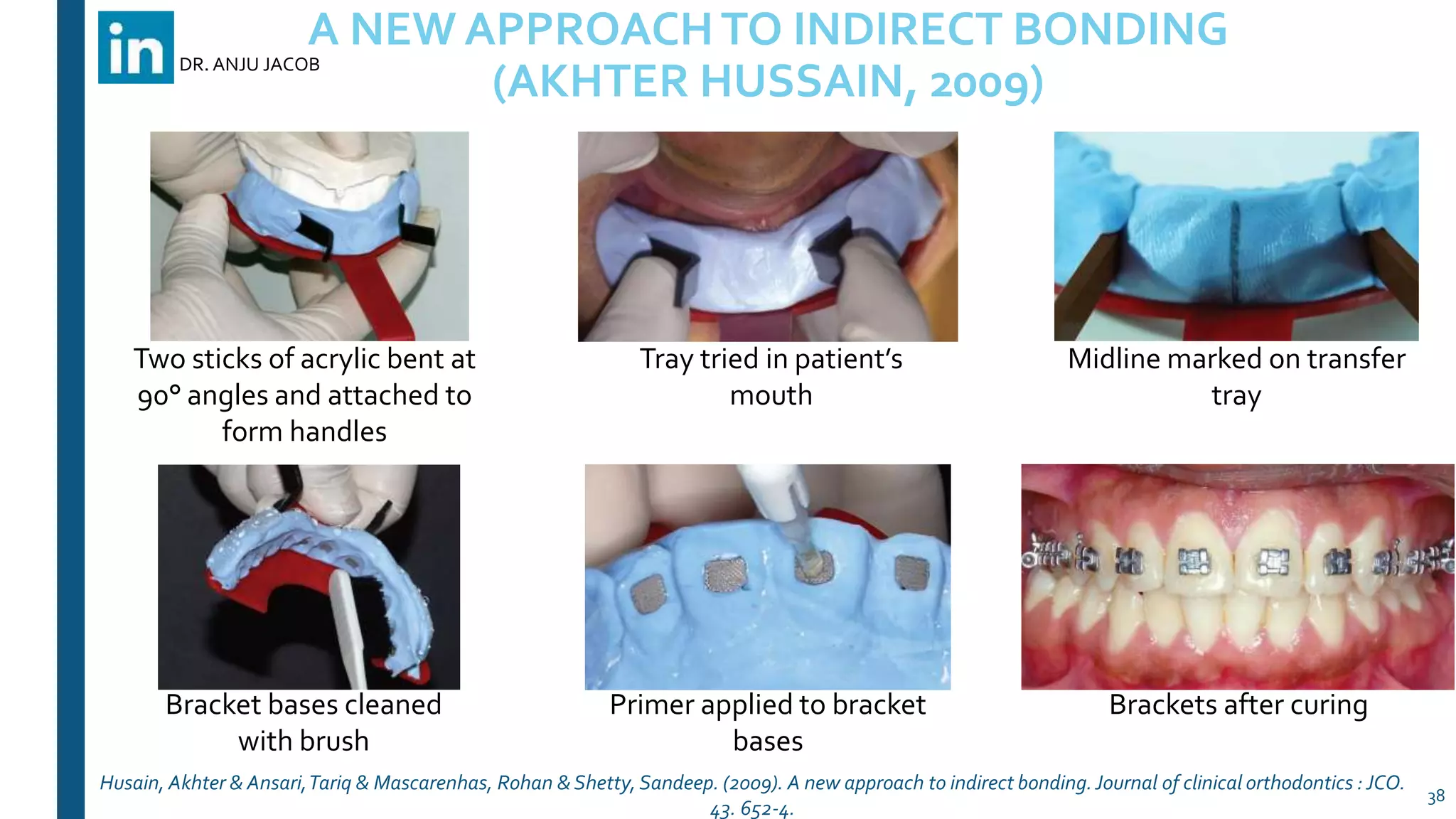 in DR. ANJU JACOB

A NEW APPROACH TO INDIRECT BONDING (AKHTER HUSSAIN, 2009)

Two sticks of acrylic bent at 90° angles and attached to form handles

Tray tried in patient's mouth

Midline marked on transfer tray

Bracket bases cleaned with brush

Primer applied to bracket bases

Brackets after curing

Husain, Akhter & Ansari, Tariq & Mascarenhas, Rohan & Shetty, Sandeep. (2009). A new approach to indirect bonding. Journal of clinical orthodontics : JCO. 43. 652-4.

38